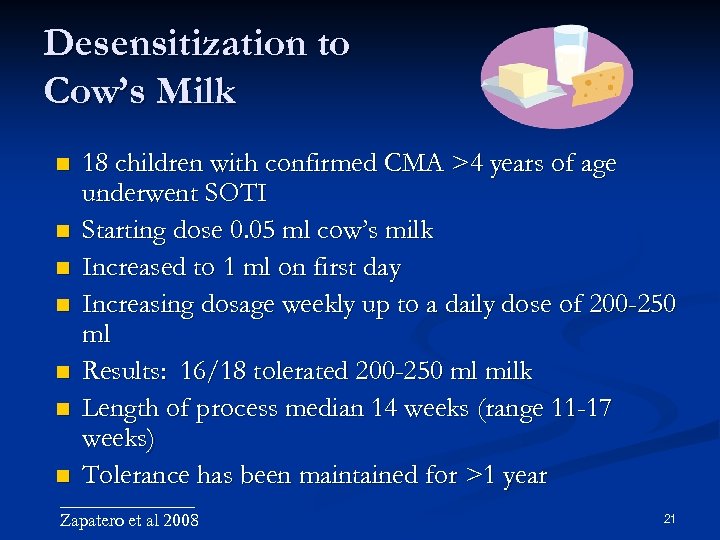 Desensitization to Cow's Milk

- 18 children with confirmed CMA >4 years of age underwent SOTI
- Starting dose 0.05 ml cow's milk
- Increased to 1 ml on first day
- Increasing dosage weekly up to a daily dose of 200-250 ml
- Results: 16/18 tolerated 200-250 ml milk
- Length of process median 14 weeks (range 11-17 weeks)
- Tolerance has been maintained for >1 year

Zapatero et al 2008

21